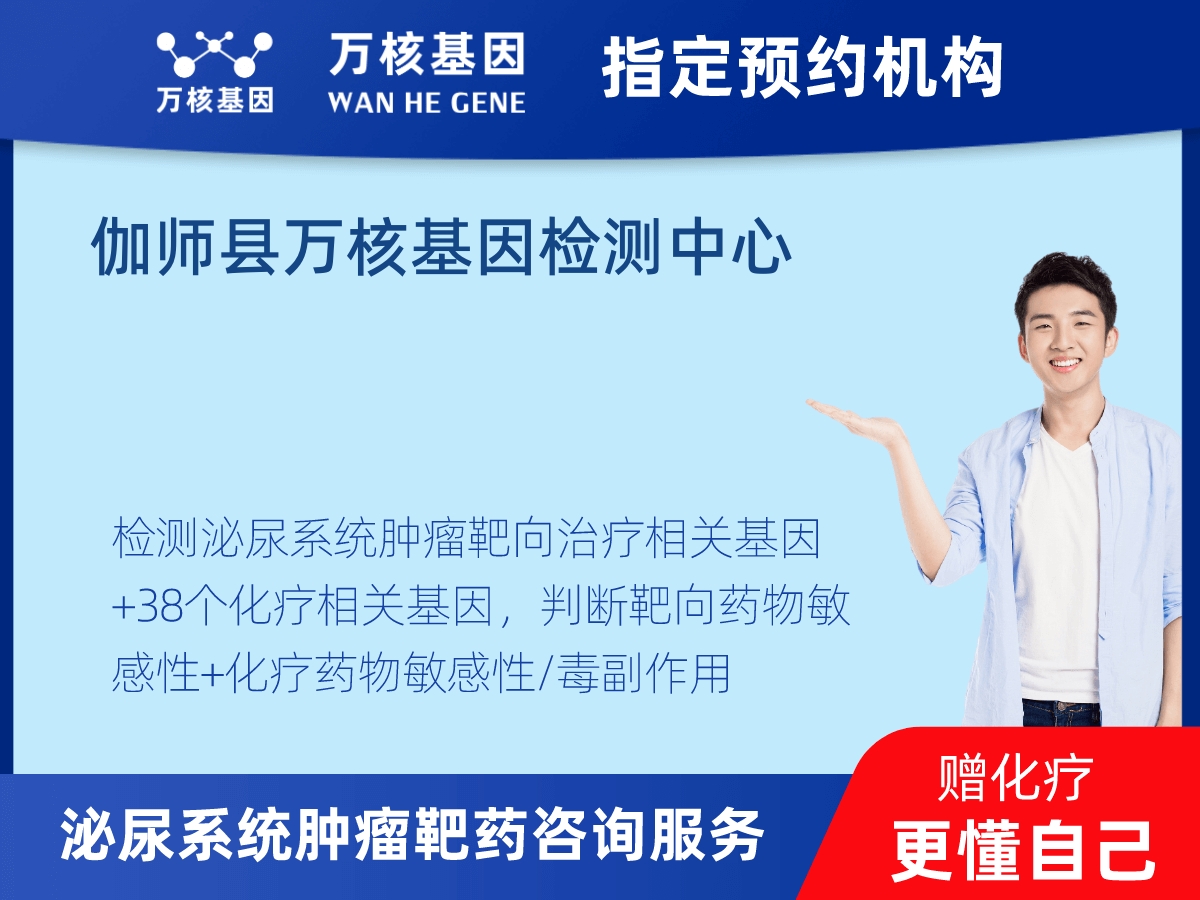 万核基因

万核基因
WAN HE GENE

指定预约机构

伽师县万核基因检测中心

检测泌尿系统肿瘤靶向治疗相关基因+38个化疗相关基因，判断靶向药物敏感性+化疗药物敏感性/毒副作用

泌尿系统肿瘤靶药咨询服务

赠化疗
更懂自己